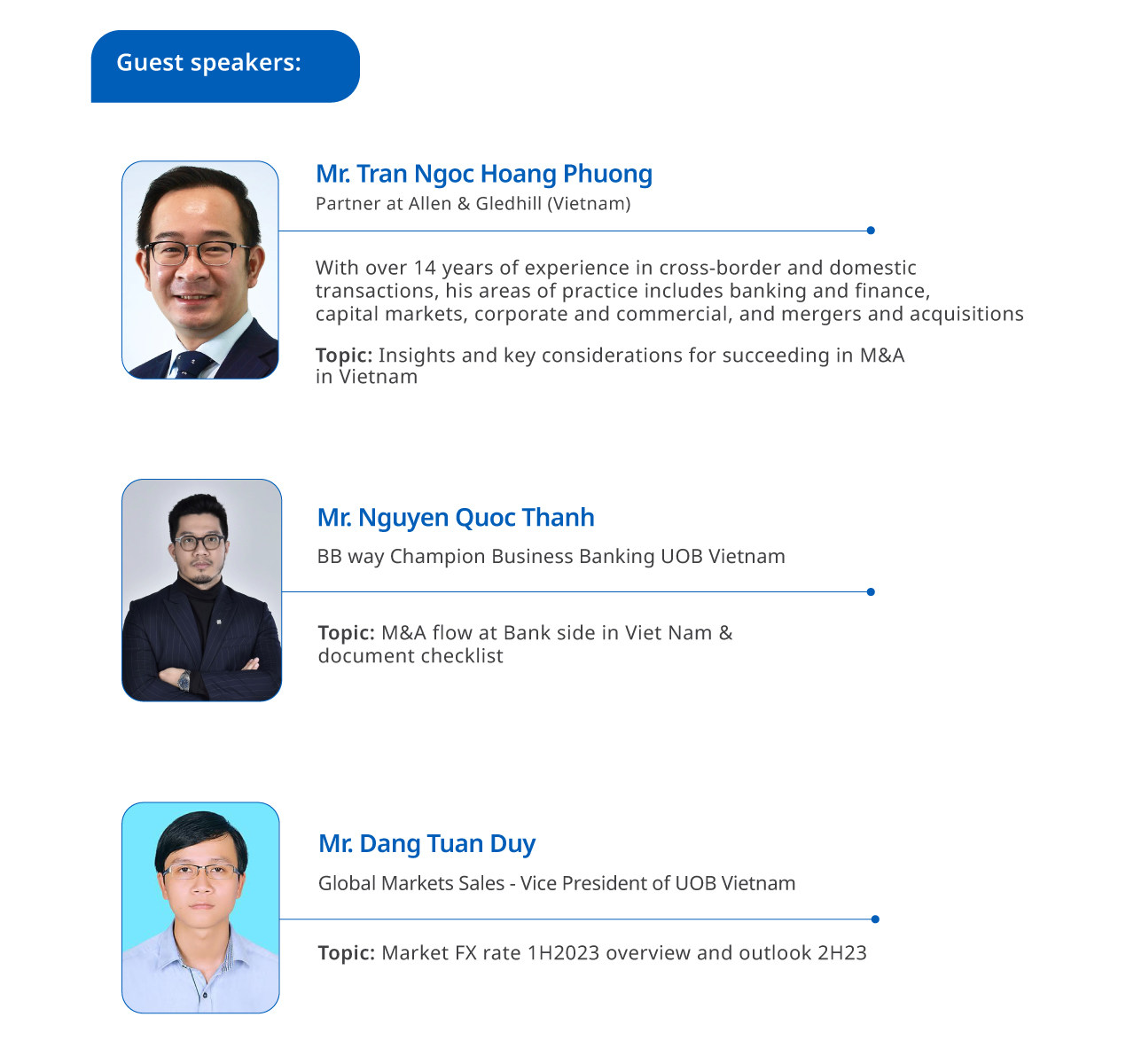 Guest speakers:

Mr. Tran Ngoc Hoang Phuong
Partner at Allen & Gledhill (Vietnam)

With over 14 years of experience in cross-border and domestic transactions, his areas of practice includes banking and finance, capital markets, corporate and commercial, and mergers and acquisitions

Topic: Insights and key considerations for succeeding in M&A in Vietnam

Mr. Nguyen Quoc Thanh
BB way Champion Business Banking UOB Vietnam

Topic: M&A flow at Bank side in Viet Nam & document checklist

Mr. Dang Tuan Duy
Global Markets Sales - Vice President of UOB Vietnam

Topic: Market FX rate 1H2023 overview and outlook 2H23